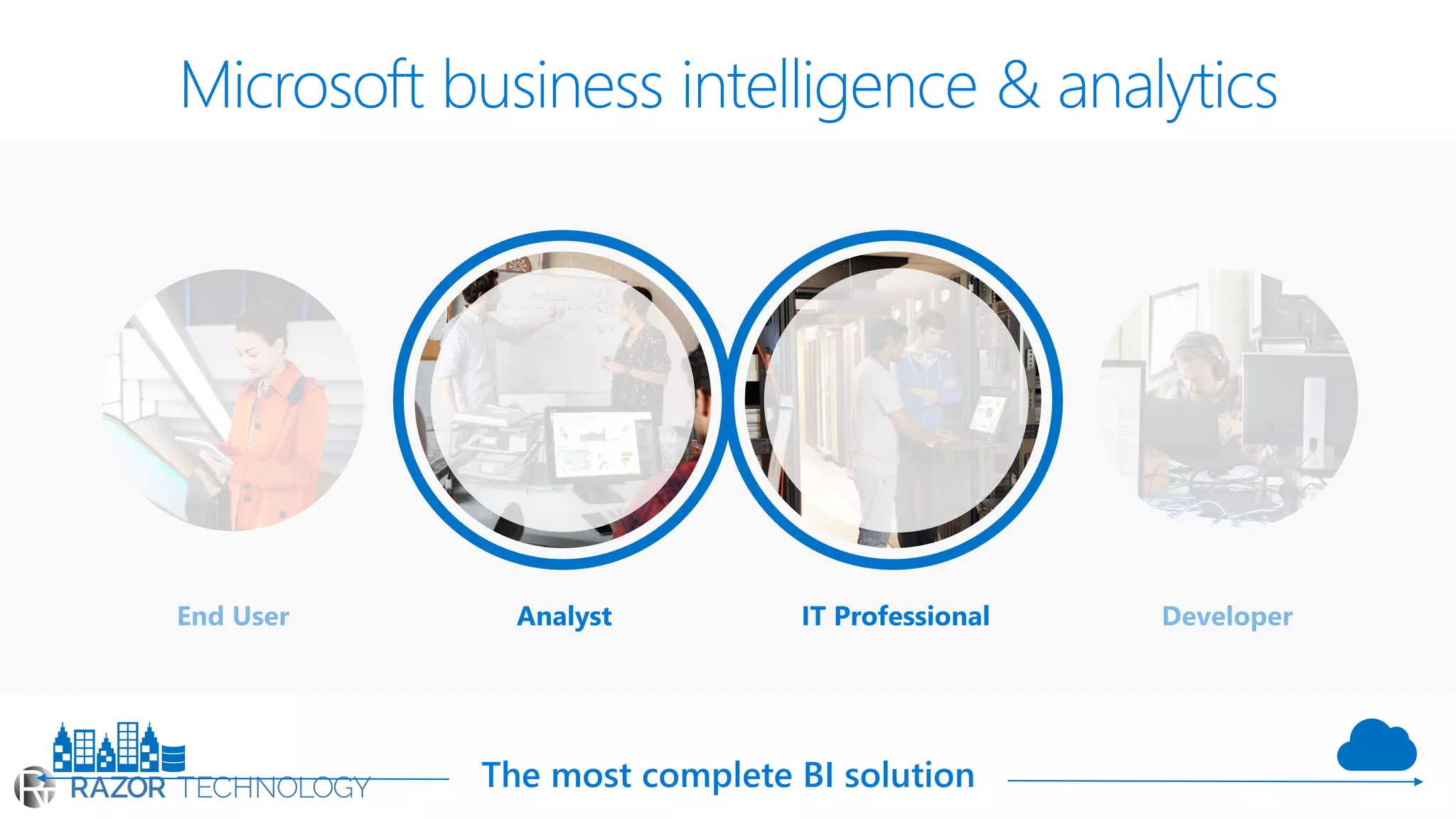 Microsoft business intelligence & analytics

End User

Analyst

IT Professional

Developer

RAZOR TECHNOLOGY

The most complete BI solution